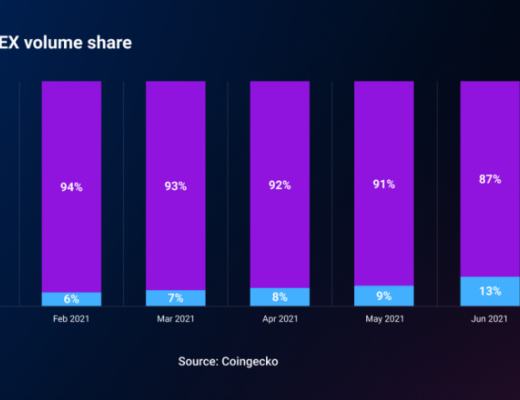 EX volume share

94%
6%
Feb 2021

93%
7%
Mar 2021

92%
8%
Apr 2021

91%
9%
May 2021

87%
13%
Jun 2021

Source: Coingecko